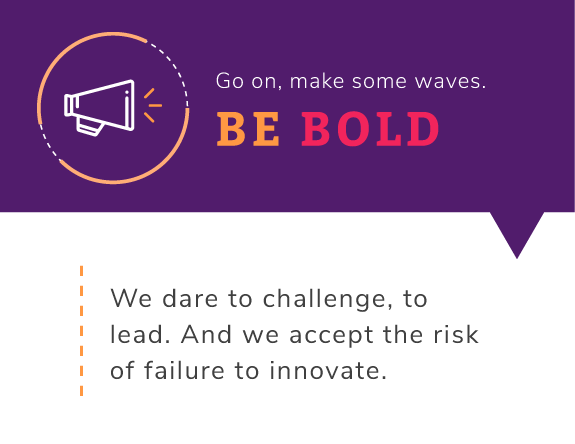 Go on, make some waves.

BE BOLD

We dare to challenge, to lead. And we accept the risk of failure to innovate.